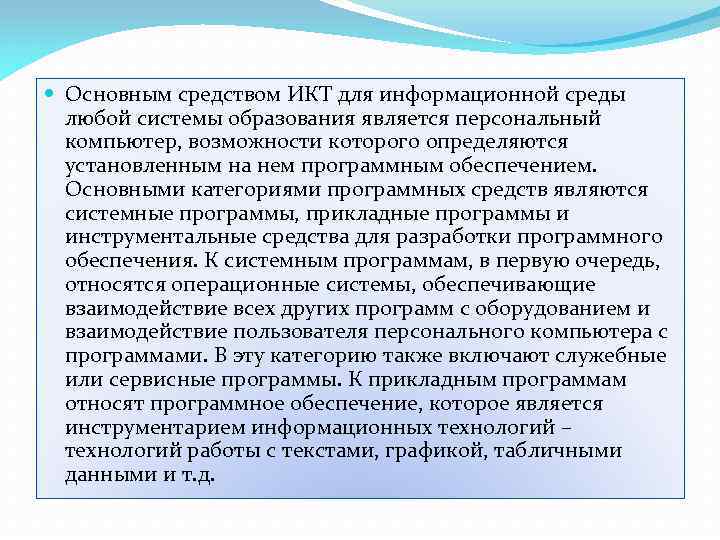 Основным средством ИКТ для информационной среды любой системы образования является персональный компьютер, возможности которого определяются установленным на нем программным обеспечением. Основными категориями программных средств являются системные программы, прикладные программы и инструментальные средства для разработки программного обеспечения. К системным программам, в первую очередь, относятся операционные системы, обеспечивающие взаимодействие всех других программ с оборудованием и взаимодействие пользователя персонального компьютера с программами. В эту категорию также включают служебные или сервисные программы. К прикладным программам относят программное обеспечение, которое является инструментарием информационных технологий – технологий работы с текстами, графикой, табличными данными и т.д.